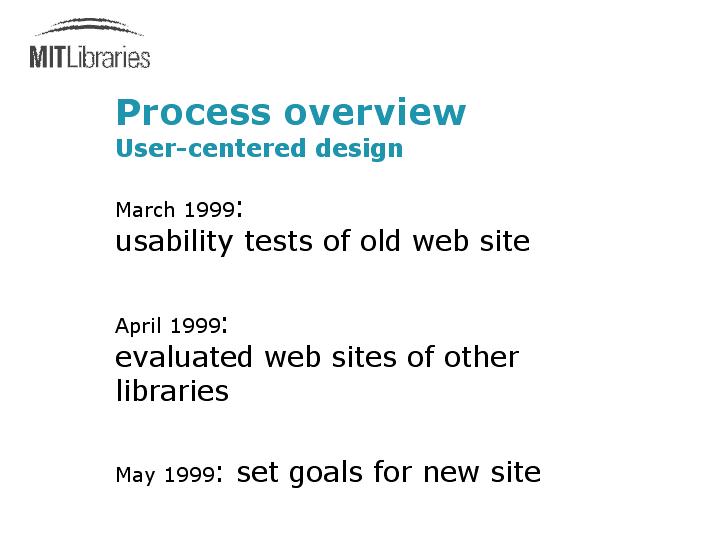 MITLibraries

Process overview
User-centered design

March 1999:
usability tests of old web site

April 1999:
evaluated web sites of other libraries

May 1999: set goals for new site